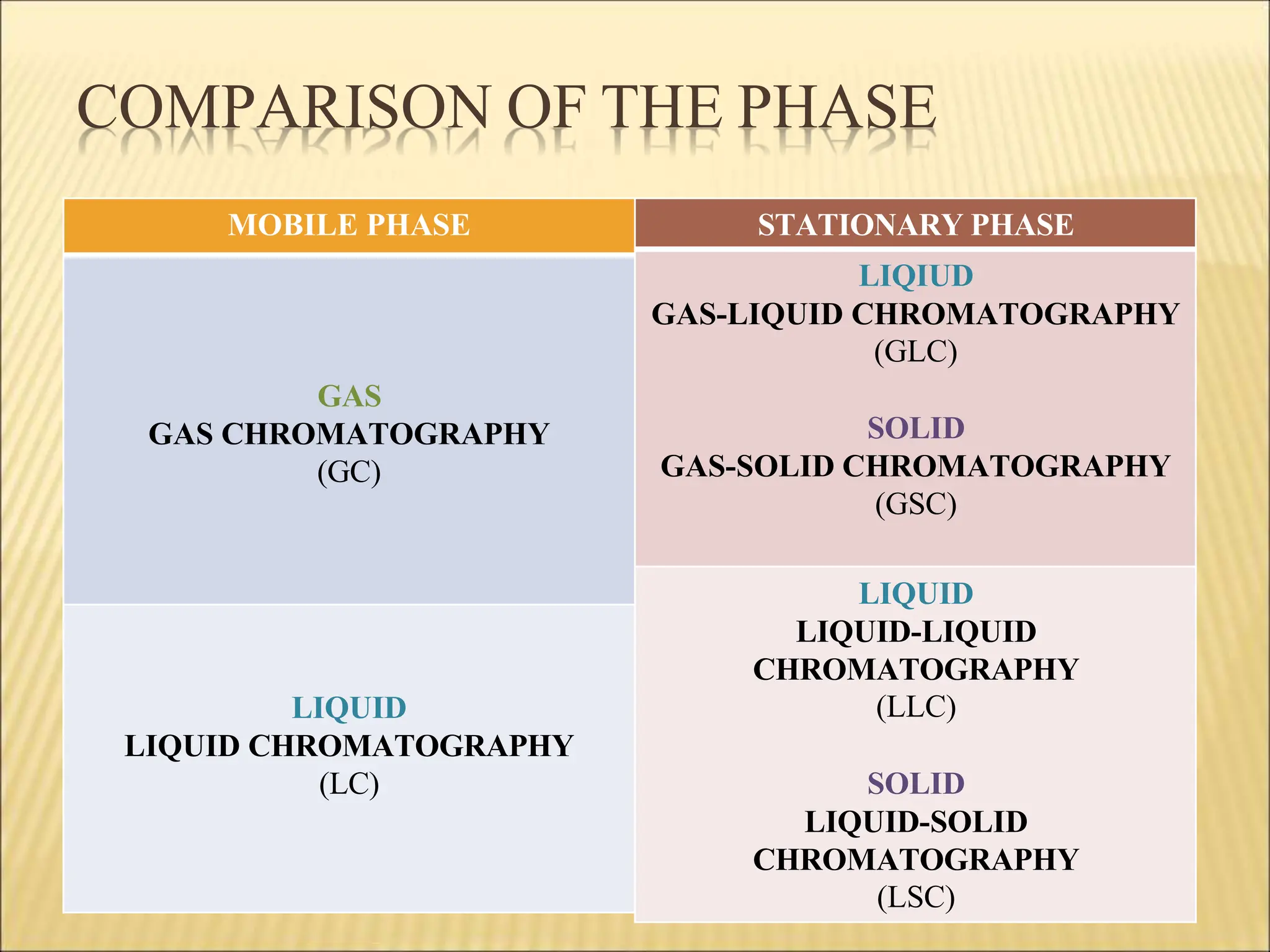 COMPARISON OF THE PHASE

| MOBILE PHASE | STATIONARY PHASE |
|---|---|
| GAS GAS CHROMATOGRAPHY (GC) | LIQIUD GAS-LIQUID CHROMATOGRAPHY (GLC) SOLID GAS-SOLID CHROMATOGRAPHY (GSC) |
| LIQUID LIQUID CHROMATOGRAPHY (LC) | LIQUID LIQUID-LIQUID CHROMATOGRAPHY (LLC) SOLID LIQUID-SOLID CHROMATOGRAPHY (LSC) |